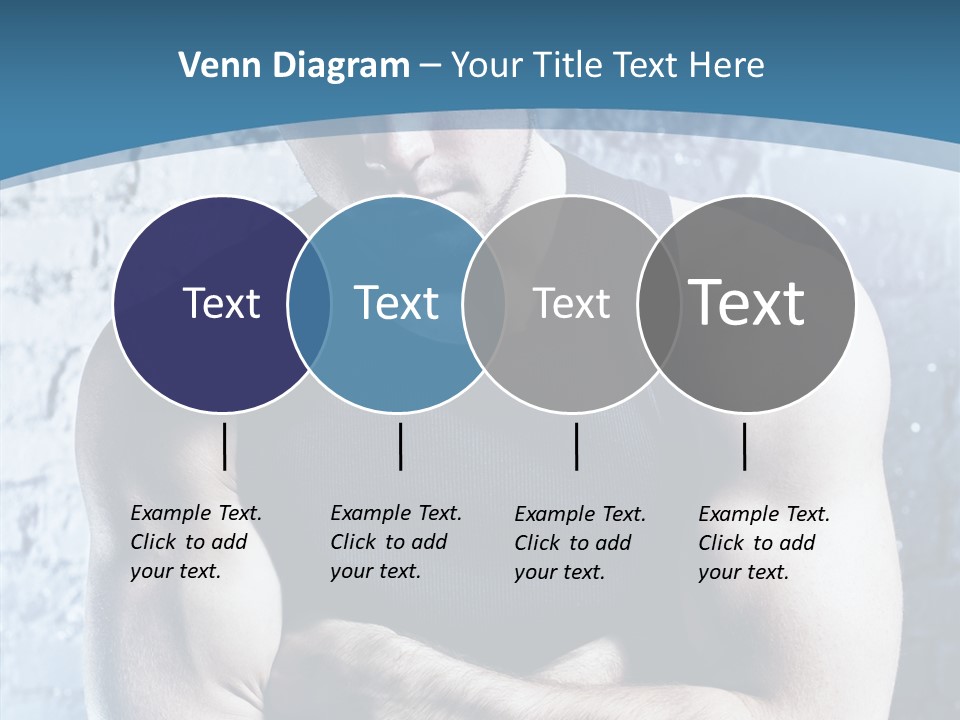 Venn Diagram – Your Title Text Here

Text

Text

Text

Text

Example Text. Click to add your text.

Example Text. Click to add your text.

Example Text. Click to add your text.

Example Text. Click to add your text.